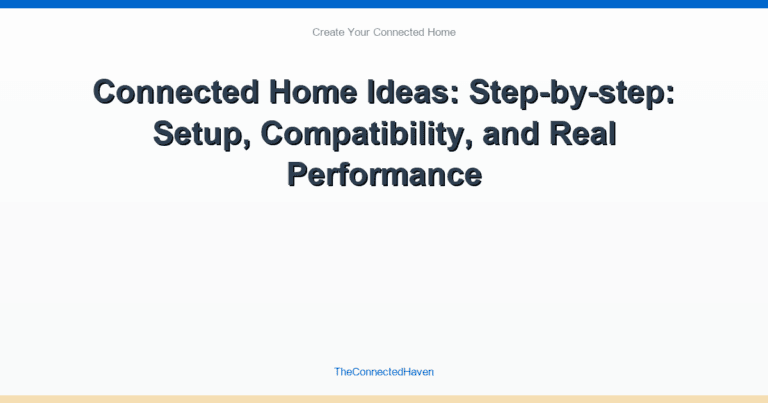 Create Your Connected Home

Connected Home Ideas: Step-by-step: Setup, Compatibility, and Real Performance

TheConnectedHaven